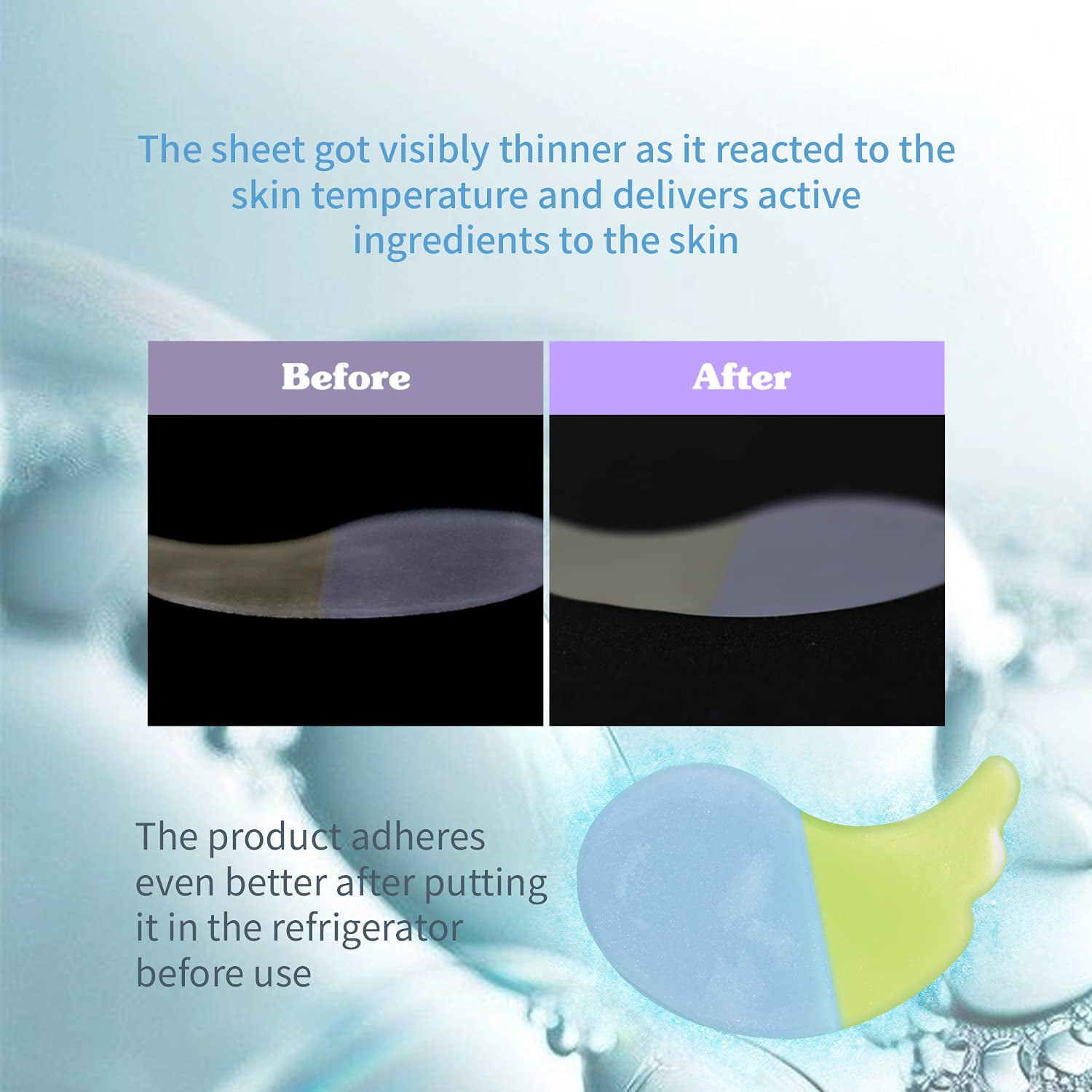 The sheet got visibly thinner as it reacted to the skin temperature and delivers active ingredients to the skin

Before

After

The product adheres even better after putting it in the refrigerator before use